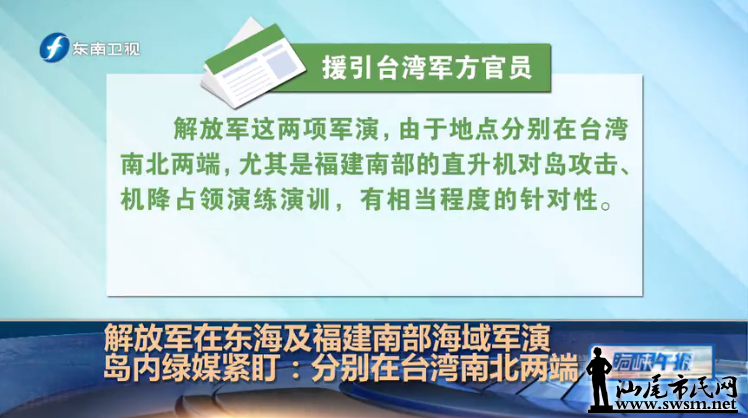 东南卫视

援引台湾军方官员

解放军这两项军演，由于地点分别在台湾南北两端，尤其是福建南部的直升机对岛攻击、机降占领演练演训，有相当程度的针对性。

解放军在东海及福建南部海域军演
岛内绿媒紧盯：分别在台湾南北两端

海峡午报

汕尾市民网
www.swsm.net